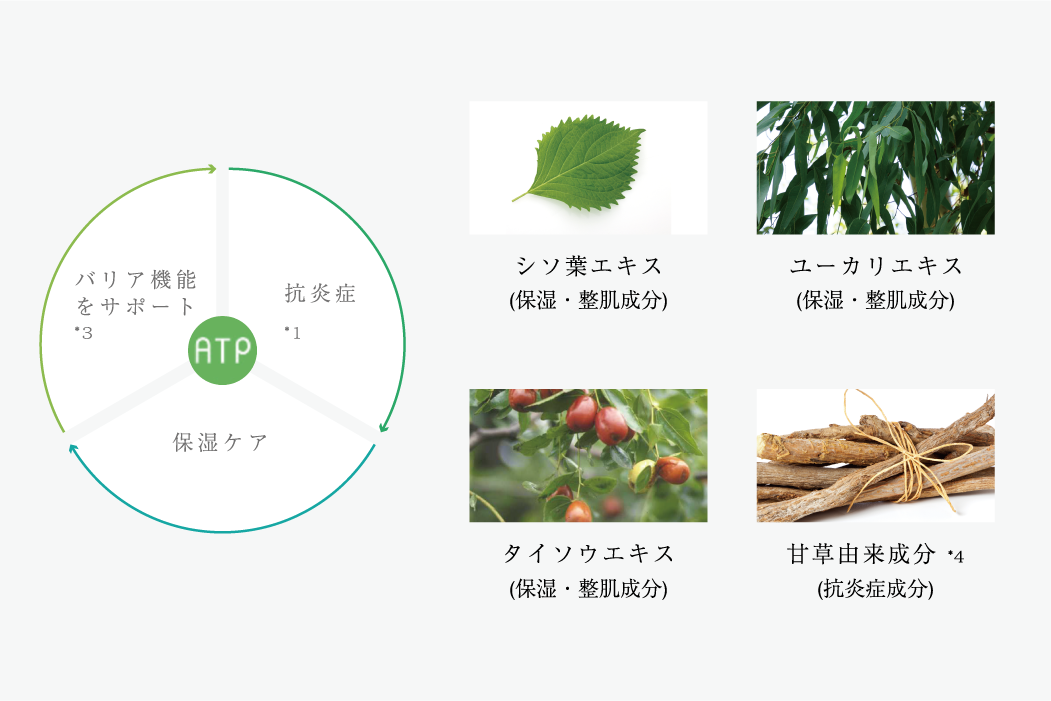 バリア機能をサポート
*3

抗炎症
*1

ATP

保湿ケア

シソ葉エキス
(保湿・整肌成分)

ユーカリエキス
(保湿・整肌成分)

タイソウエキス
(保湿・整肌成分)

甘草由来成分 *4
(抗炎症成分)